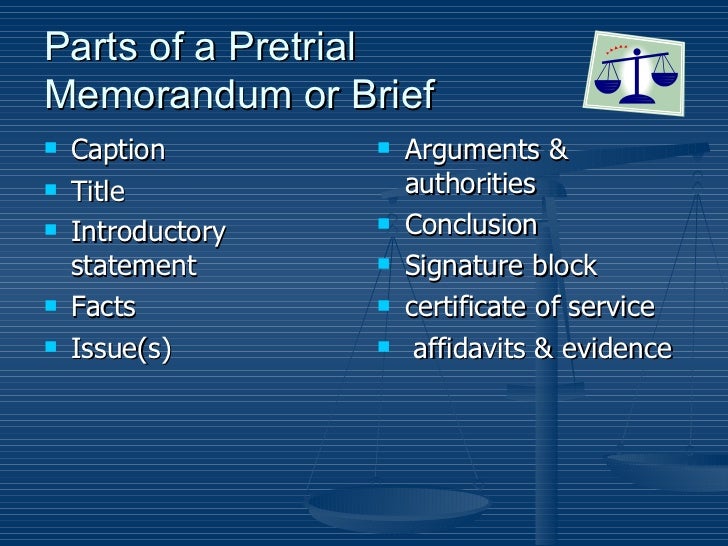 Parts of a Pretrial Memorandum or Brief

- Caption
- Title
- Introductory statement
- Facts
- Issue(s)

- Arguments & authorities
- Conclusion
- Signature block
- certificate of service
- affidavits & evidence